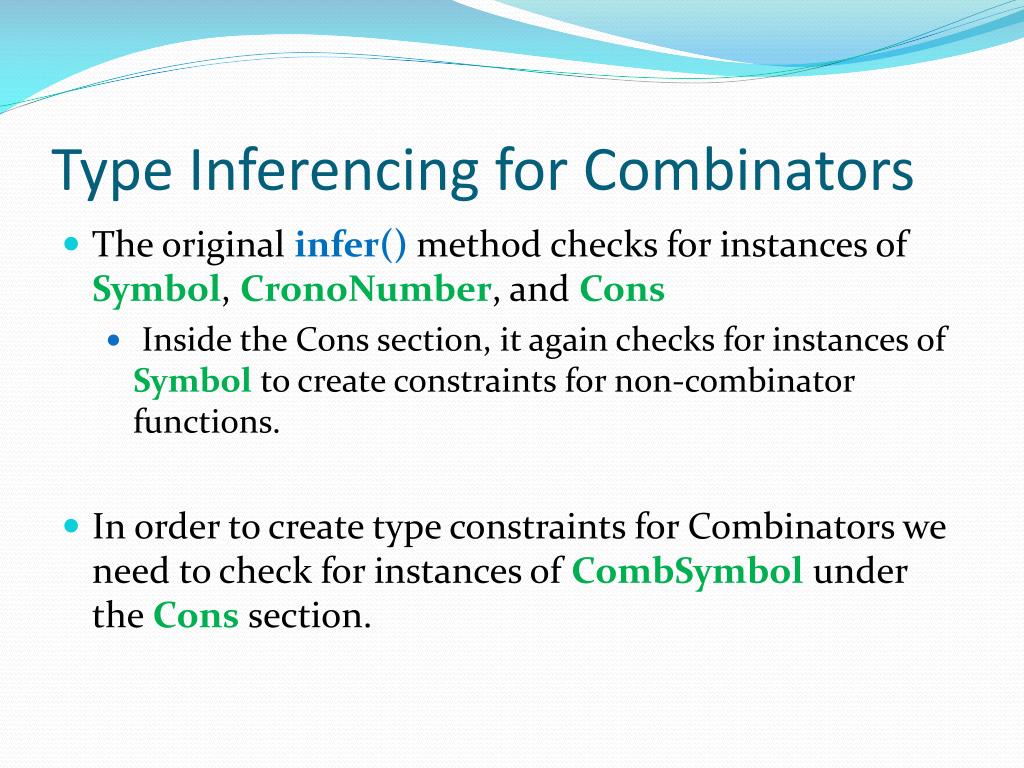 Type Inferencing for Combinators

The original infer() method checks for instances of Symbol, CronoNumber, and Cons

Inside the Cons section, it again checks for instances of Symbol to create constraints for non-combinator functions.

In order to create type constraints for Combinators we need to check for instances of CombSymbol under the Cons section.